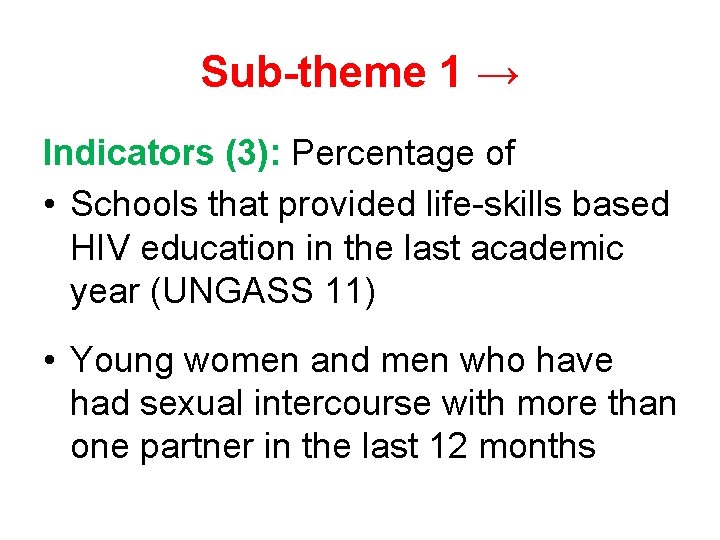 Sub-theme 1 →

Indicators (3): Percentage of

• Schools that provided life-skills based HIV education in the last academic year (UNGASS 11)

• Young women and men who have had sexual intercourse with more than one partner in the last 12 months